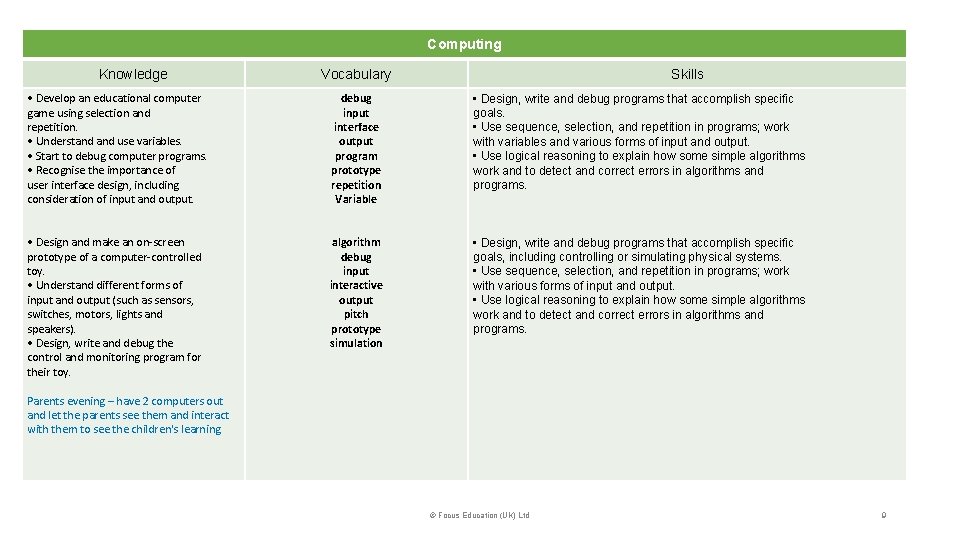 Computing

| Knowledge | Vocabulary | Skills |
|---|---|---|
| • Develop an educational computer game using selection and repetition. • Understand and use variables. • Start to debug computer programs. • Recognise the importance of user interface design, including consideration of input and output. | debug input interface output program prototype repetition Variable | • Design, write and debug programs that accomplish specific goals. • Use sequence, selection, and repetition in programs; work with variables and various forms of input and output. • Use logical reasoning to explain how some simple algorithms work and to detect and correct errors in algorithms and programs. |
| • Design and make an on-screen prototype of a computer-controlled toy. • Understand different forms of input and output (such as sensors, switches, motors, lights and speakers). • Design, write and debug the control and monitoring program for their toy. Parents evening – have 2 computers out and let the parents see them and interact with them to see the children's learning | algorithm debug input interactive output pitch prototype simulation | • Design, write and debug programs that accomplish specific goals, including controlling or simulating physical systems. • Use sequence, selection, and repetition in programs; work with various forms of input and output. • Use logical reasoning to explain how some simple algorithms work and to detect and correct errors in algorithms and programs. |

© Focus Education (UK) Ltd

9